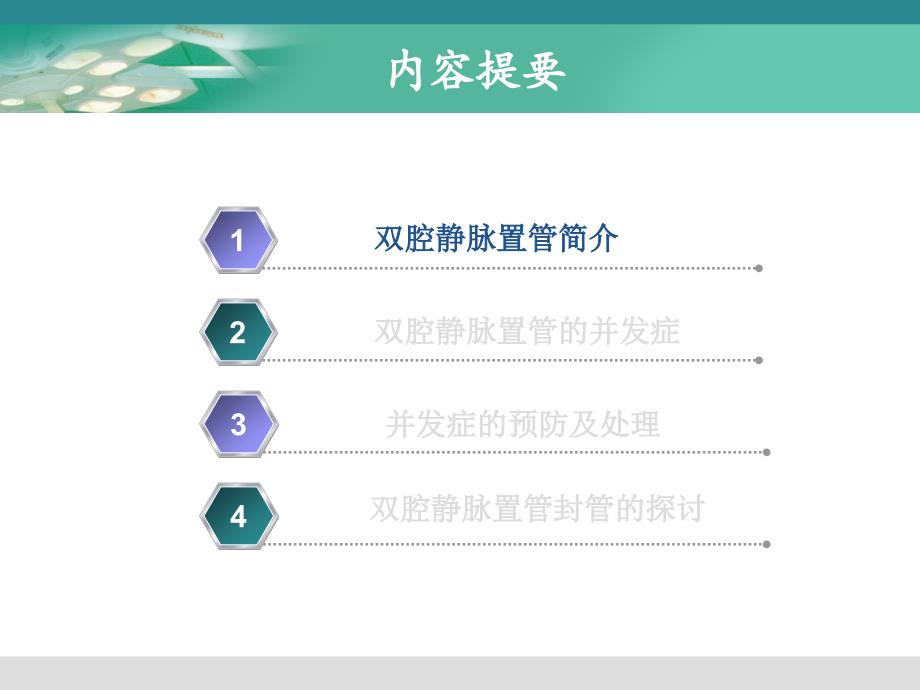 内容提要

1 双腔静脉置管简介

2 双腔静脉置管的并发症

3 并发症的预防及处理

4 双腔静脉置管封管的探讨